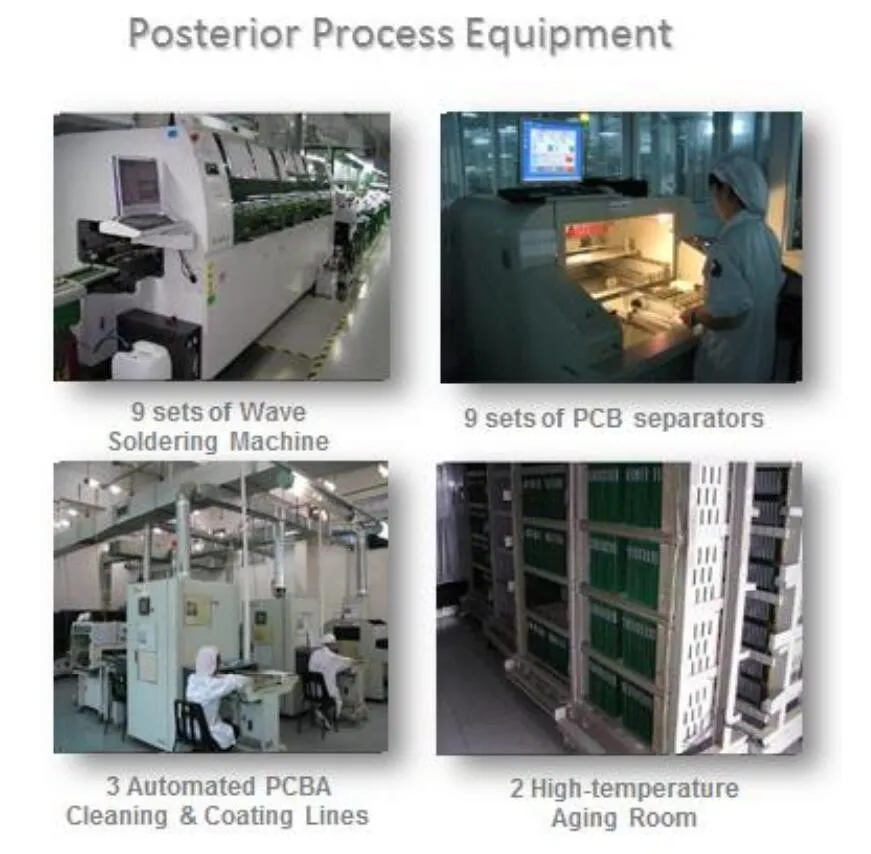 Posterior Process Equipment

9 sets of Wave Soldering Machine

9 sets of PCB separators

3 Automated PCBA Cleaning & Coating Lines

2 High-temperature Aging Room